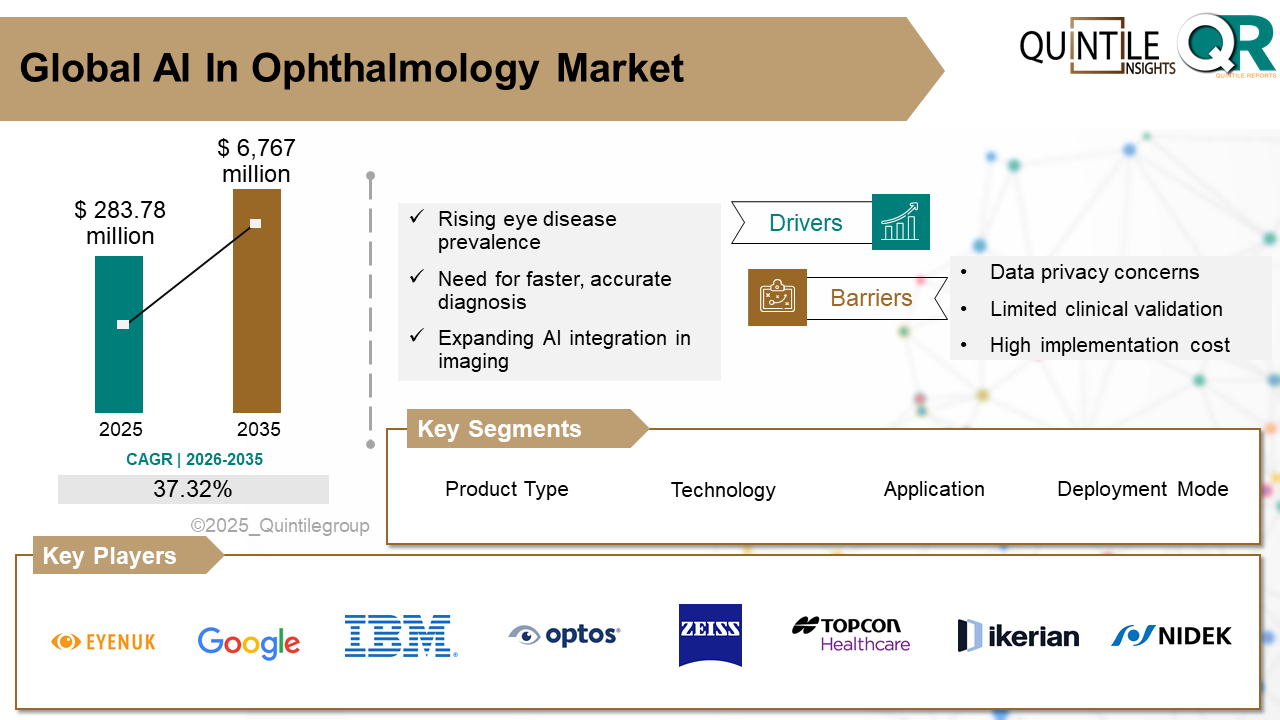 Global AI In Ophthalmology Market

QUINTILE INSIGHTS QR QUINTILE REPORTS

$ 283.78 million

$ 6,767 million

2025

2035

CAGR | 2026-2035

37.32%

©2025_Quintilegroup

✓ Rising eye disease prevalence

✓ Need for faster, accurate diagnosis

✓ Expanding AI integration in imaging

Drivers

Barriers

• Data privacy concerns

• Limited clinical validation

• High implementation cost

Key Segments

Product Type

Technology

Application

Deployment Mode

Key Players

EYENUK

Google

IBM

optos

ZEISS

TOPCON Healthcare

ikerian

NIDEK